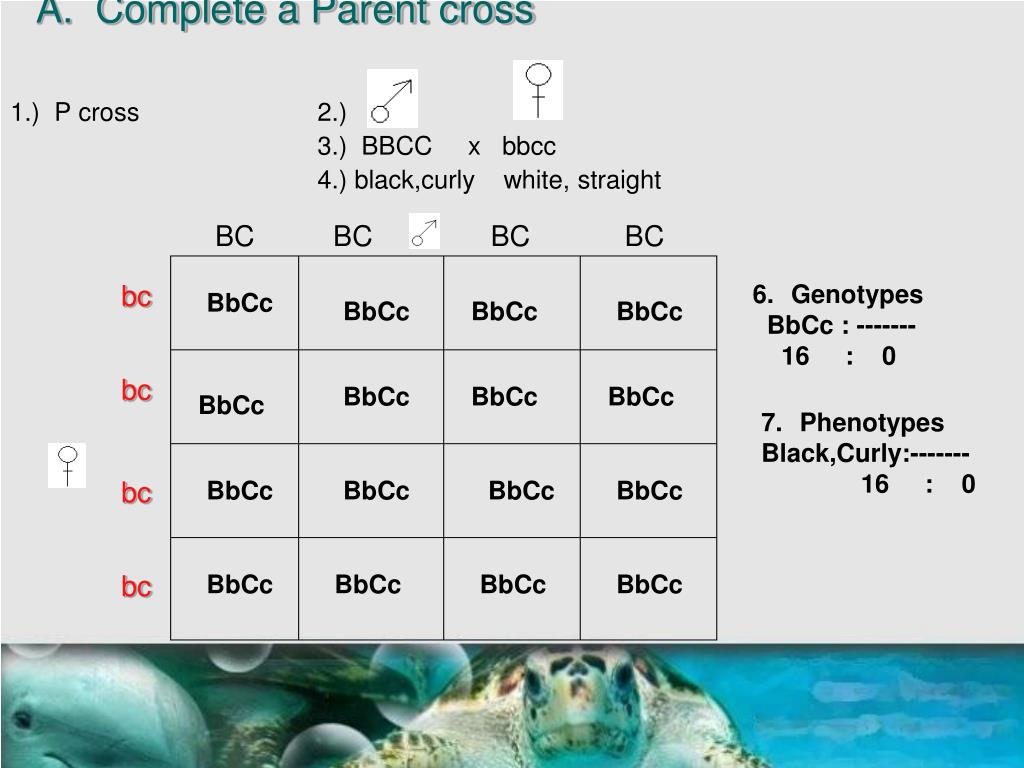 A. Complete a Parent cross

1.) P cross

2.) ♂ ♀

3.) BBCC x bbcc

4.) black,curly white, straight

| | BC | BC ♂ | BC | BC |
|---|---|---|---|---|
| bc | BbCc | BbCc | BbCc | BbCc |
| bc | BbCc | BbCc | BbCc | BbCc |
| ♀ bc | BbCc | BbCc | BbCc | BbCc |
| bc | BbCc | BbCc | BbCc | BbCc |

6. Genotypes
BbCc : -------
16 : 0

7. Phenotypes
Black,Curly:-------
16 : 0